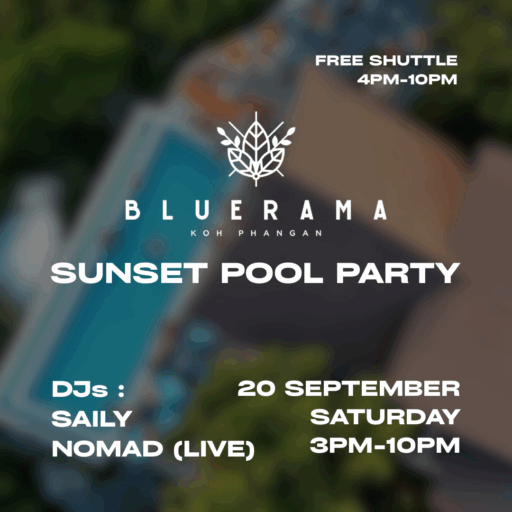 FREE SHUTTLE
4PM-10PM

BLUERAMA
KOH PHANGAN

SUNSET POOL PARTY

DJs :
SAILY
NOMAD (LIVE)

20 SEPTEMBER
SATURDAY
3PM-10PM